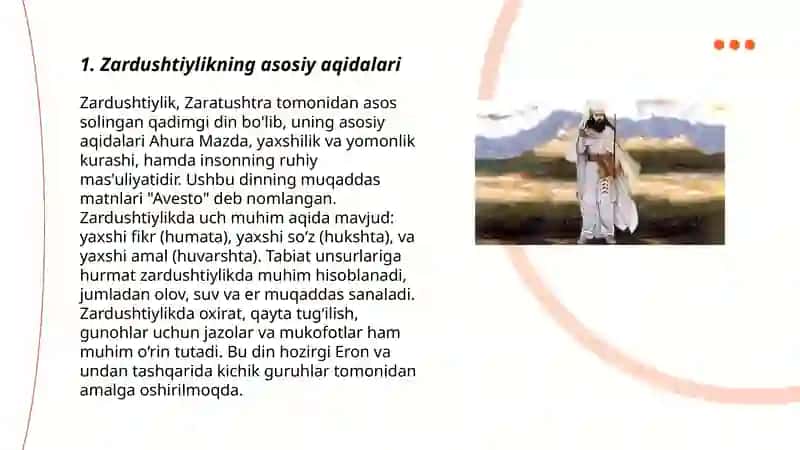 1. Zardushtiylikning asosiy aqidalari

Zardushtiylik, Zaratushtra tomonidan asos solingan qadimgi din bo'lib, uning asosiy aqidalari Ahura Mazda, yaxshilik va yomonlik kurashi, hamda insonning ruhiy mas'uliyatidir. Ushbu dinning muqaddas matnlari "Avesto" deb nomlangan. Zardushtiylikda uch muhim aqida mavjud: yaxshi fikr (humata), yaxshi so'z (hukshta), va yaxshi amal (huvarshta). Tabiat unsurlariga hurmat zardushtiylikda muhim hisoblanadi, jumladan olov, suv va er muqaddas sanaladi. Zardushtiylikda oxirat, qayta tug'ilish, gunohlar uchun jazolar va mukofotlar ham muhim o'rin tutadi. Bu din hozirgi Eron va undan tashqarida kichik guruhlar tomonidan amalga oshirilmoqda.